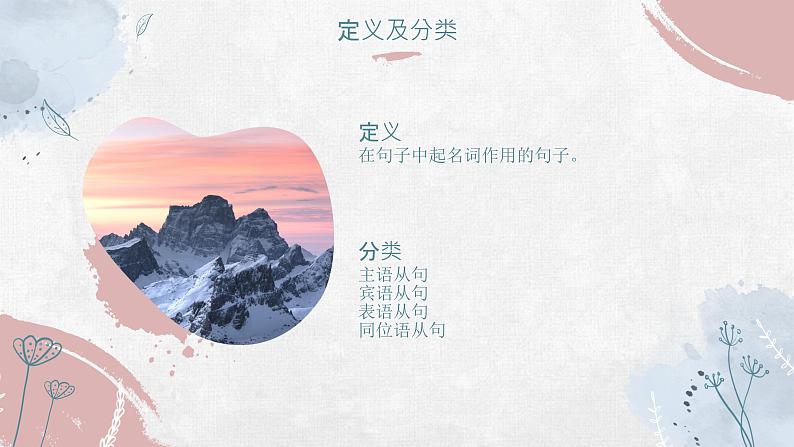 定义及分类

定义
在句子中起名词作用的句子。

分类
主语从句
宾语从句
表语从句
同位语从句